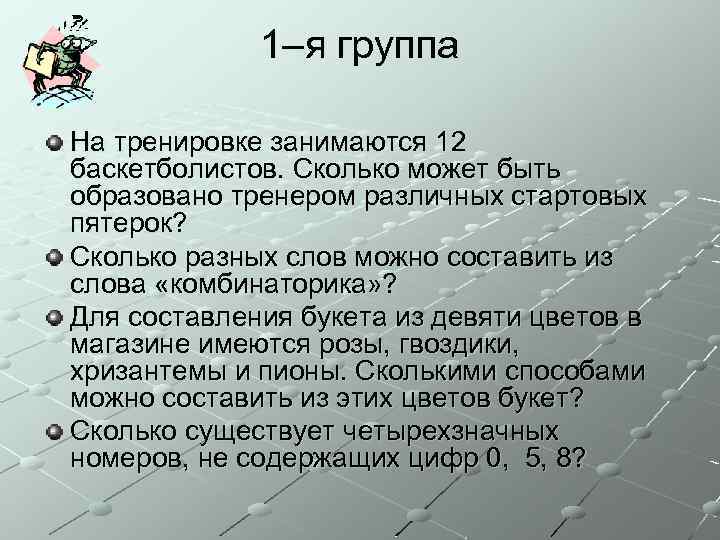 1–я группа

На тренировке занимаются 12 баскетболистов. Сколько может быть образовано тренером различных стартовых пятерок?

Сколько разных слов можно составить из слова «комбинаторика»?

Для составления букета из девяти цветов в магазине имеются розы, гвоздики, хризантемы и пионы. Сколькими способами можно составить из этих цветов букет?

Сколько существует четырехзначных номеров, не содержащих цифр 0, 5, 8?